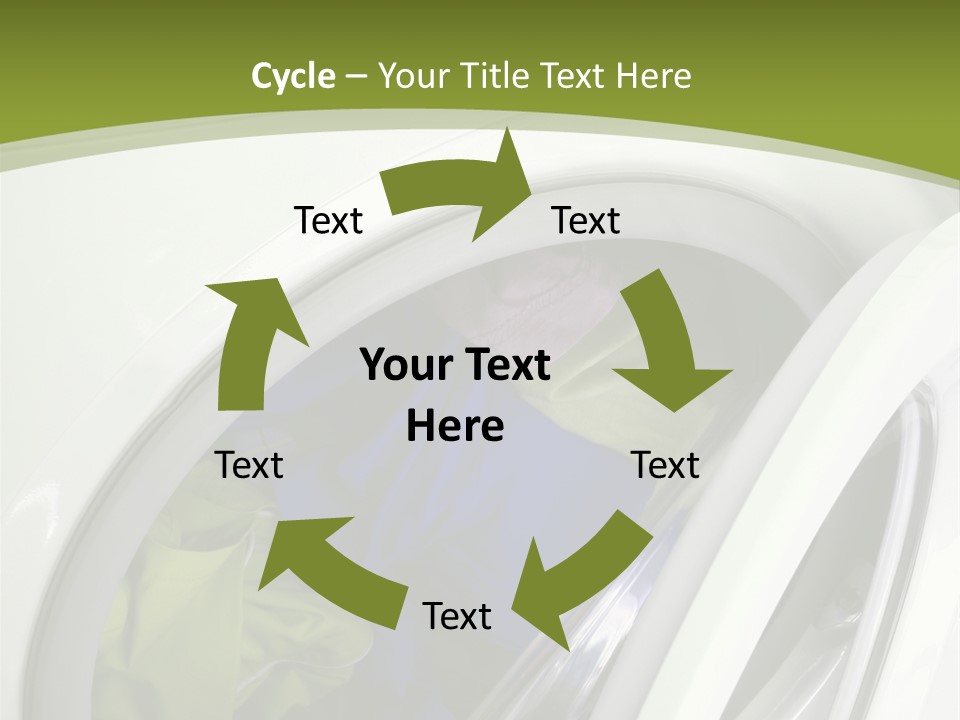 Cycle – Your Title Text Here

Text

Text

Your Text Here

Text

Text

Text